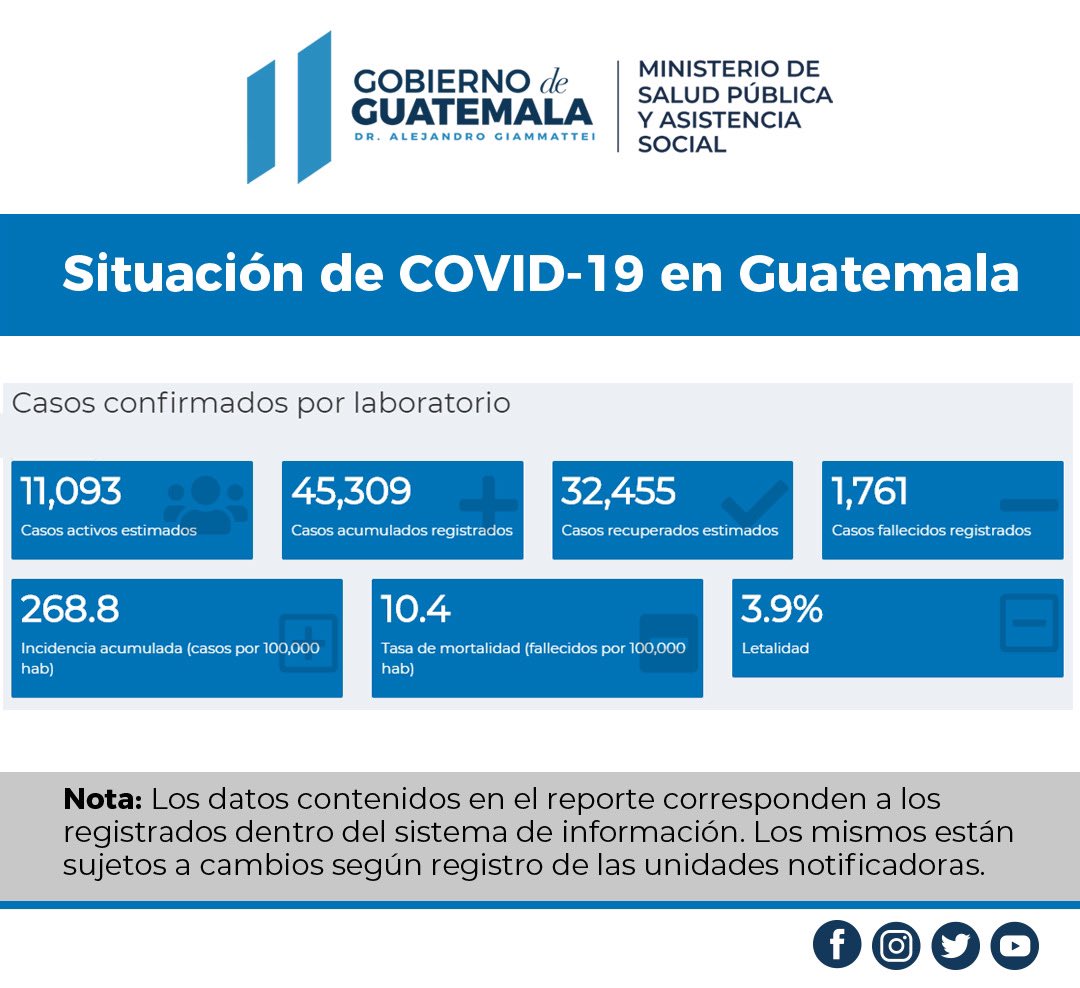 GOBIERNO de GUATEMALA
DR. ALEJANDRO GIAMMATTEI

MINISTERIO DE SALUD PÚBLICA Y ASISTENCIA SOCIAL

Situación de COVID-19 en Guatemala

Casos confirmados por laboratorio

11,093
Casos activos estimados

45,309
Casos acumulados registrados

32,455
Casos recuperados estimados

1,761
Casos fallecidos registrados

268.8
Incidencia acumulada (casos por 100,000 hab)

10.4
Tasa de mortalidad (fallecidos por 100,000 hab)

3.9%
Letalidad

Nota: Los datos contenidos en el reporte corresponden a los registrados dentro del sistema de información. Los mismos están sujetos a cambios según registro de las unidades notificadoras.